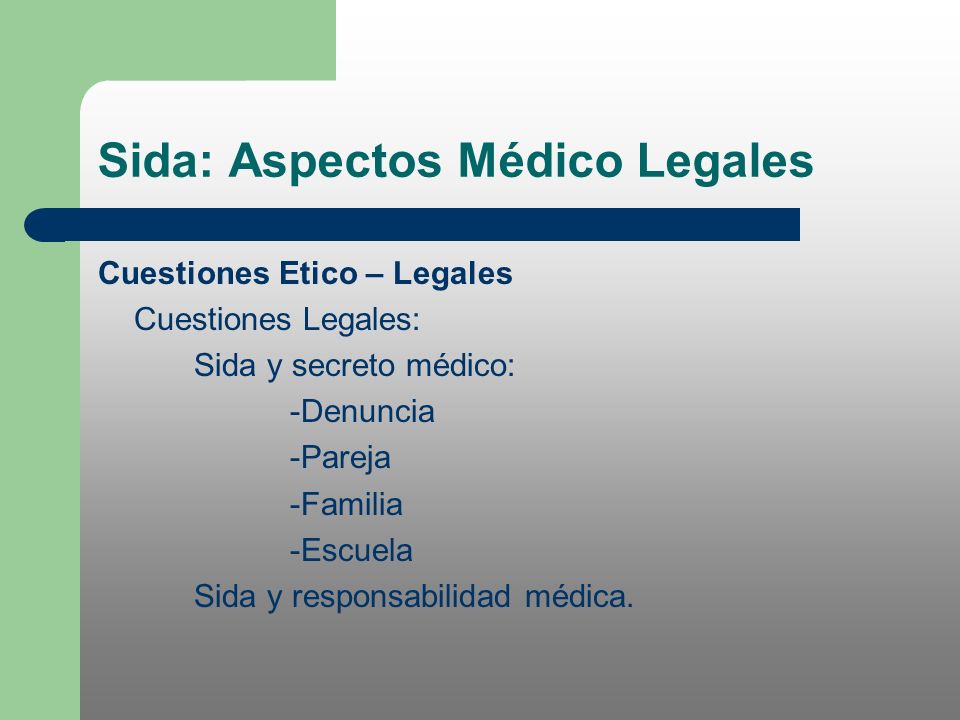 Sida: Aspectos Médico Legales

Cuestiones Etico – Legales

Cuestiones Legales:

Sida y secreto médico:

-Denuncia

-Pareja

-Familia

-Escuela

Sida y responsabilidad médica.